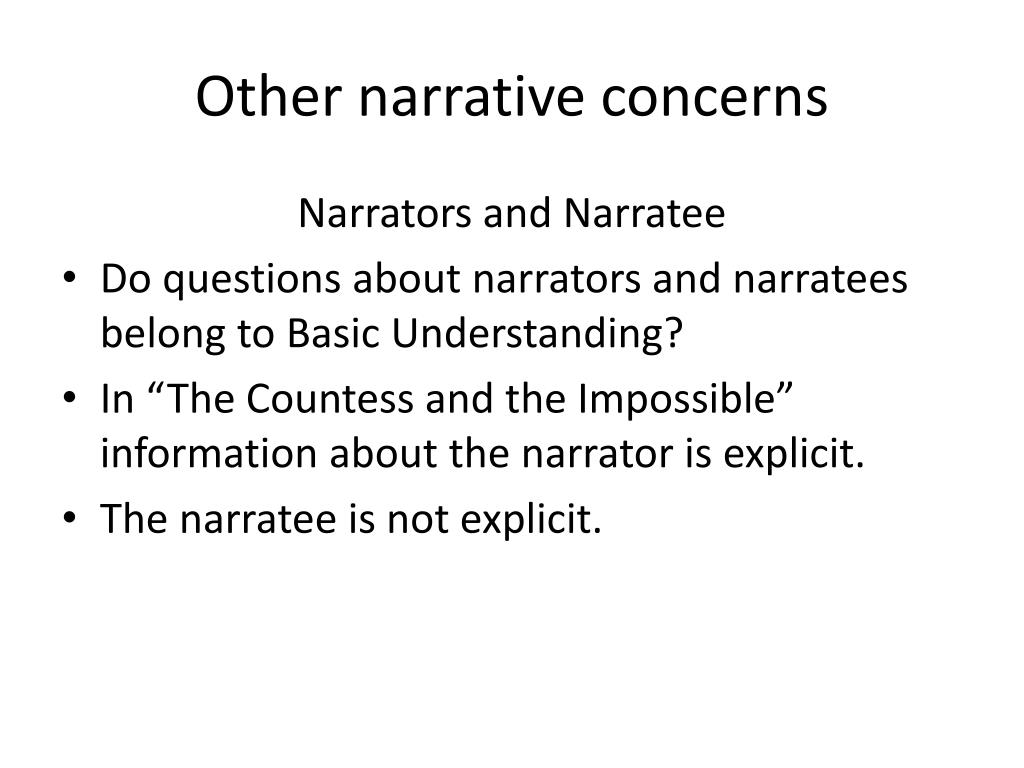 Other narrative concerns

Narrators and Narratee

• Do questions about narrators and narratees belong to Basic Understanding?
• In “The Countess and the Impossible” information about the narrator is explicit.
• The narratee is not explicit.